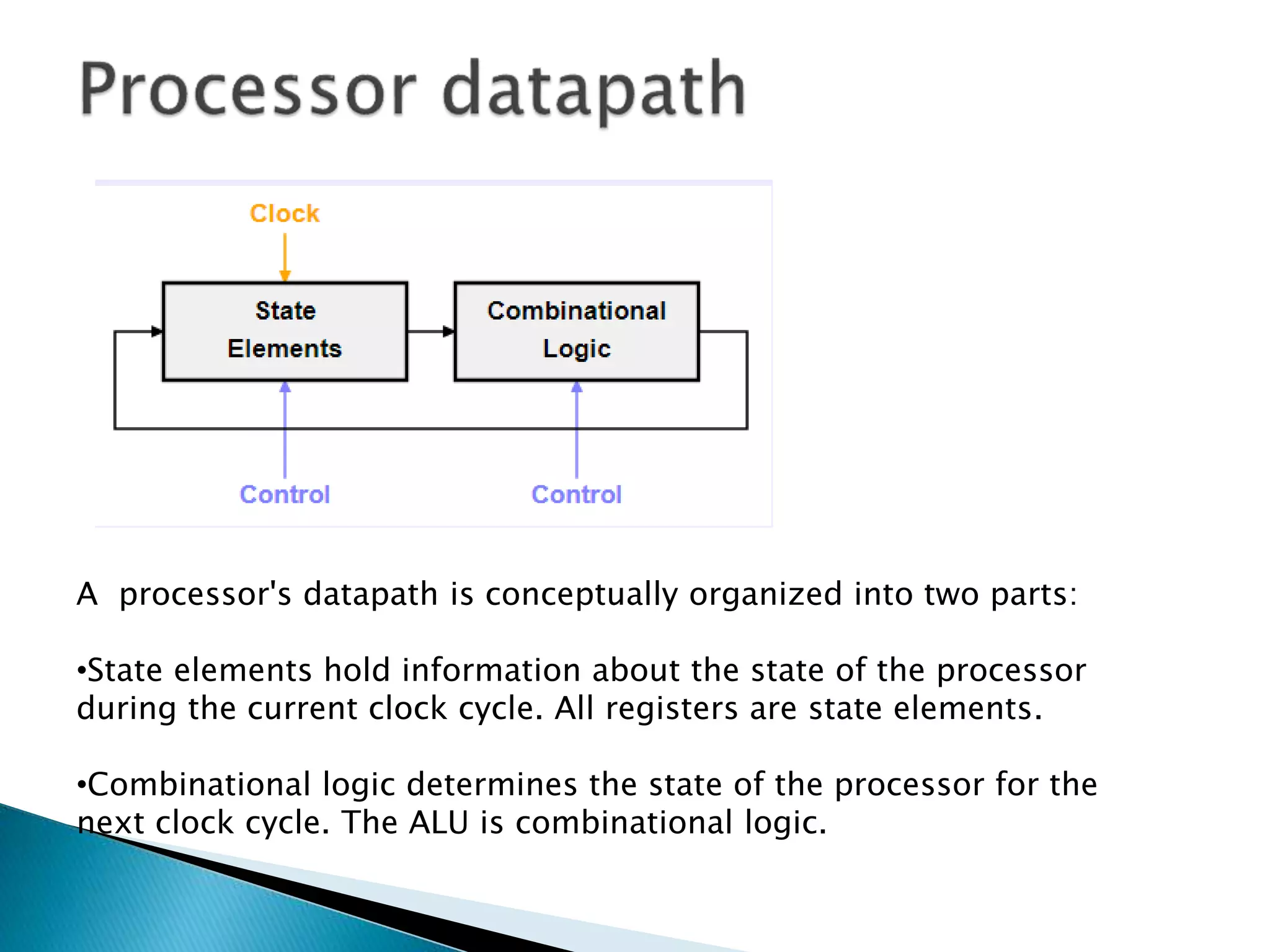 Processor datapath

Clock

State Elements

Combinational Logic

Control

Control

A processor's datapath is conceptually organized into two parts:

•State elements hold information about the state of the processor during the current clock cycle. All registers are state elements.

•Combinational logic determines the state of the processor for the next clock cycle. The ALU is combinational logic.